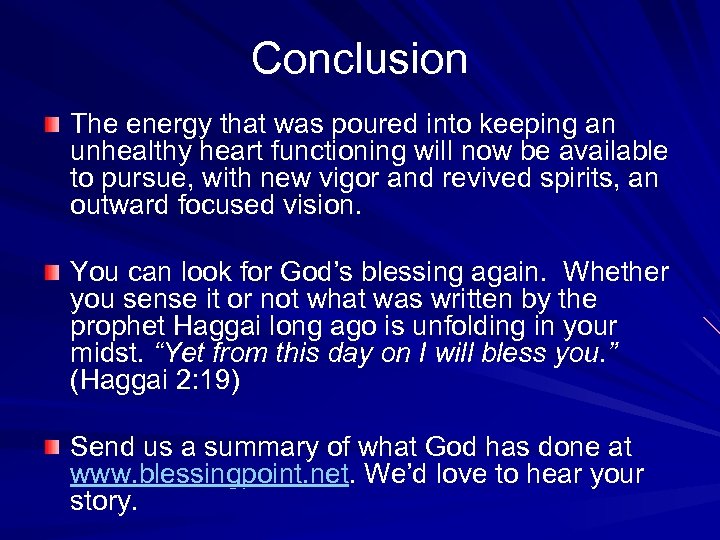 Conclusion

The energy that was poured into keeping an unhealthy heart functioning will now be available to pursue, with new vigor and revived spirits, an outward focused vision.

You can look for God’s blessing again. Whether you sense it or not what was written by the prophet Haggai long ago is unfolding in your midst. “Yet from this day on I will bless you.” (Haggai 2:19)

Send us a summary of what God has done at www.blessingpoint.net. We’d love to hear your story.